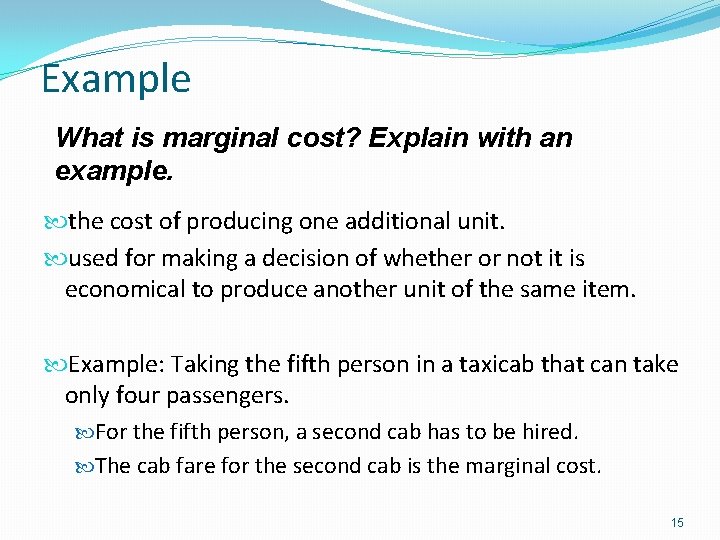 Example

What is marginal cost? Explain with an example.

the cost of producing one additional unit.

used for making a decision of whether or not it is economical to produce another unit of the same item.

Example: Taking the fifth person in a taxicab that can take only four passengers.

For the fifth person, a second cab has to be hired.

The cab fare for the second cab is the marginal cost.

15